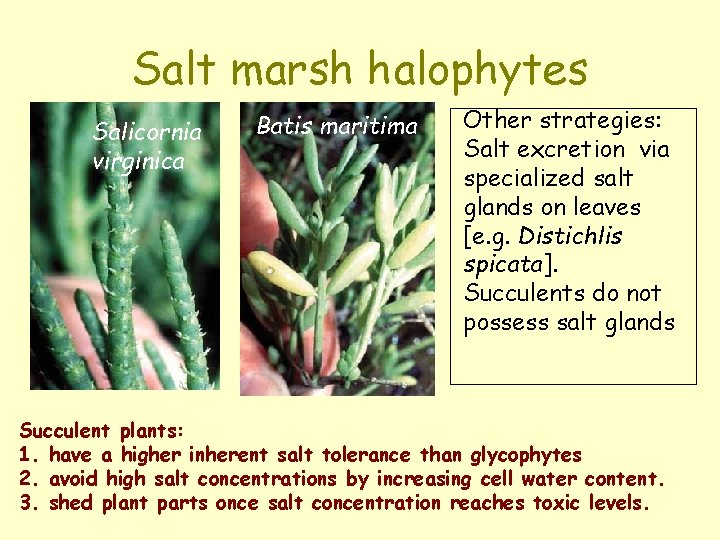 Salt marsh halophytes

Salicornia virginica

Batis maritima

Other strategies: Salt excretion via specialized salt glands on leaves [e.g. Distichlis spicata]. Succulents do not possess salt glands

Succulent plants:
1. have a higher inherent salt tolerance than glycophytes
2. avoid high salt concentrations by increasing cell water content.
3. shed plant parts once salt concentration reaches toxic levels.